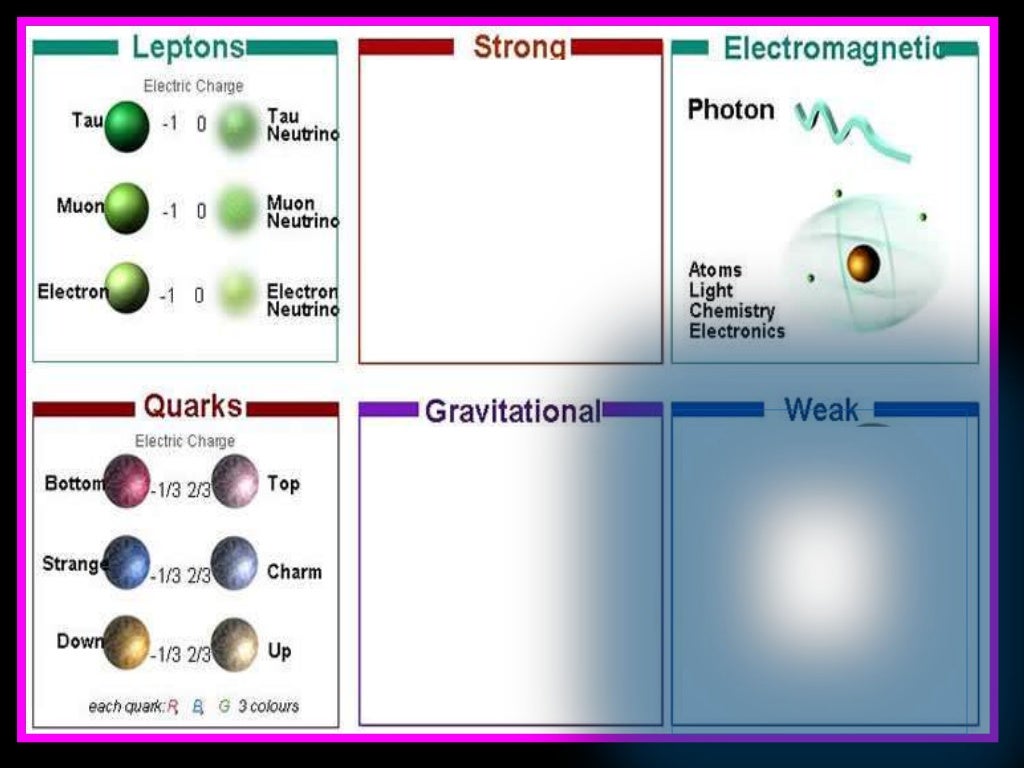 Leptons

Electric Charge

Tau -1 0 Tau Neutrino

Muon -1 0 Muon Neutrino

Electron -1 0 Electron Neutrino

Strong

Electromagnetic

Photon

Atoms
Light
Chemistry
Electronics

Quarks

Electric Charge

Bottom -1/3 2/3 Top

Strange -1/3 2/3 Charm

Down -1/3 2/3 Up

each quark: R, B, G 3 colours

Gravitational

Weak